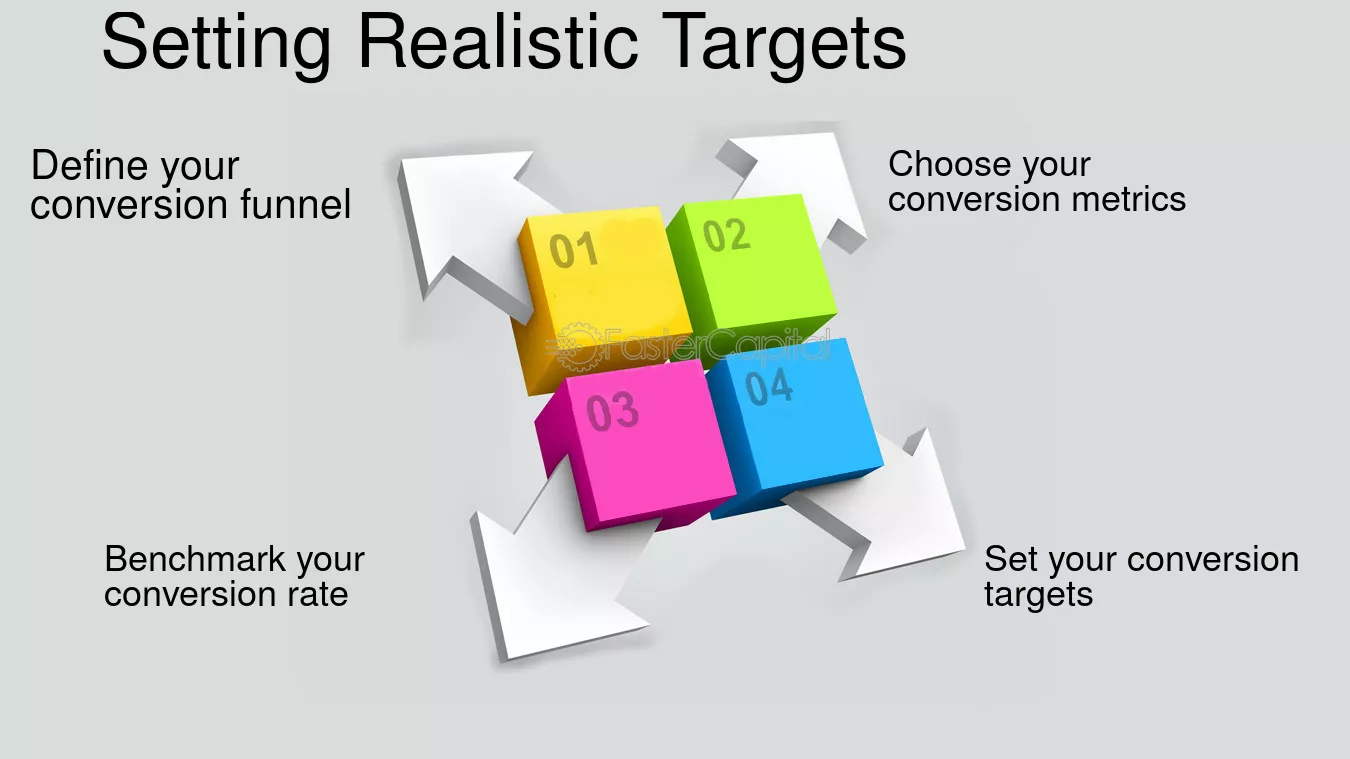 Setting Realistic Targets

Define your conversion funnel

Choose your conversion metrics

01

02

FasterCapital

03

04

Benchmark your conversion rate

Set your conversion targets